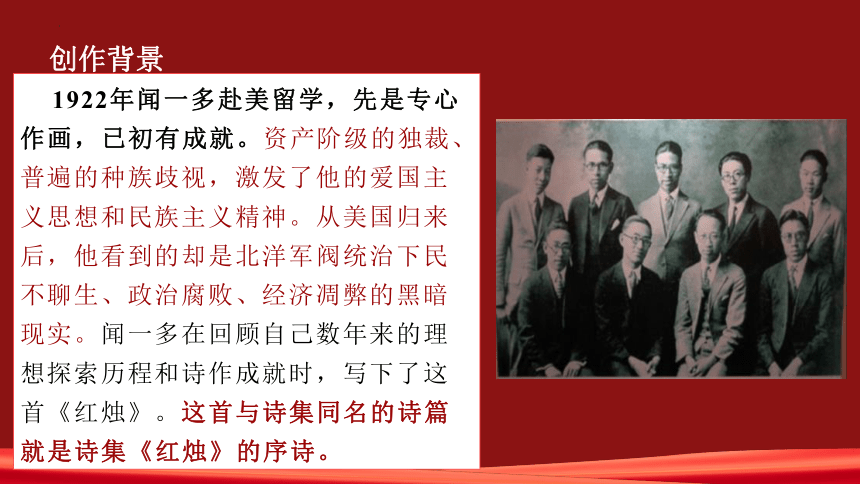 创作背景

1922年闻一多赴美留学，先是专心作画，已初有成就。资产阶级的独裁、普遍的种族歧视，激发了他的爱国主义思想和民族主义精神。从美国归来后，他看到的却是北洋军阀统治下民不聊生、政治腐败、经济凋弊的黑暗现实。闻一多在回顾自己数年来的理想探索历程和诗作成就时，写下了这首《红烛》。这首与诗集同名的诗篇就是诗集《红烛》的序诗。